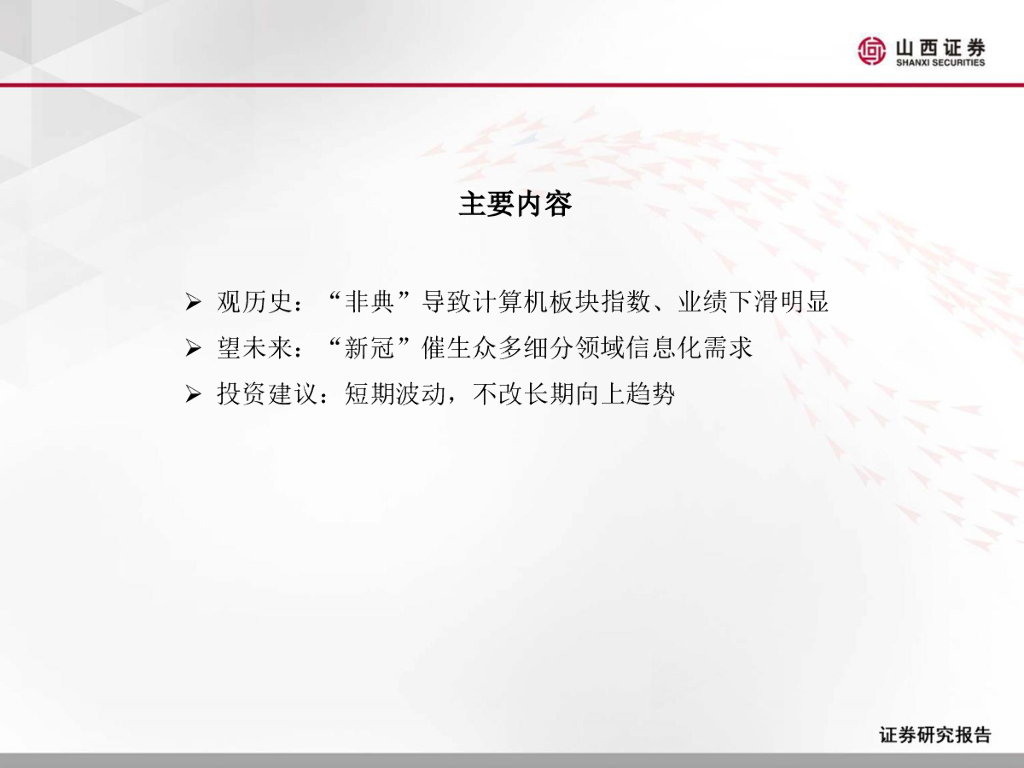 山西证券
SHANXI SECURITIES

主要内容

➢ 观历史：“非典”导致计算机板块指数、业绩下滑明显
➢ 望未来：“新冠”催生众多细分领域信息化需求
➢ 投资建议：短期波动，不改长期向上趋势

证券研究报告